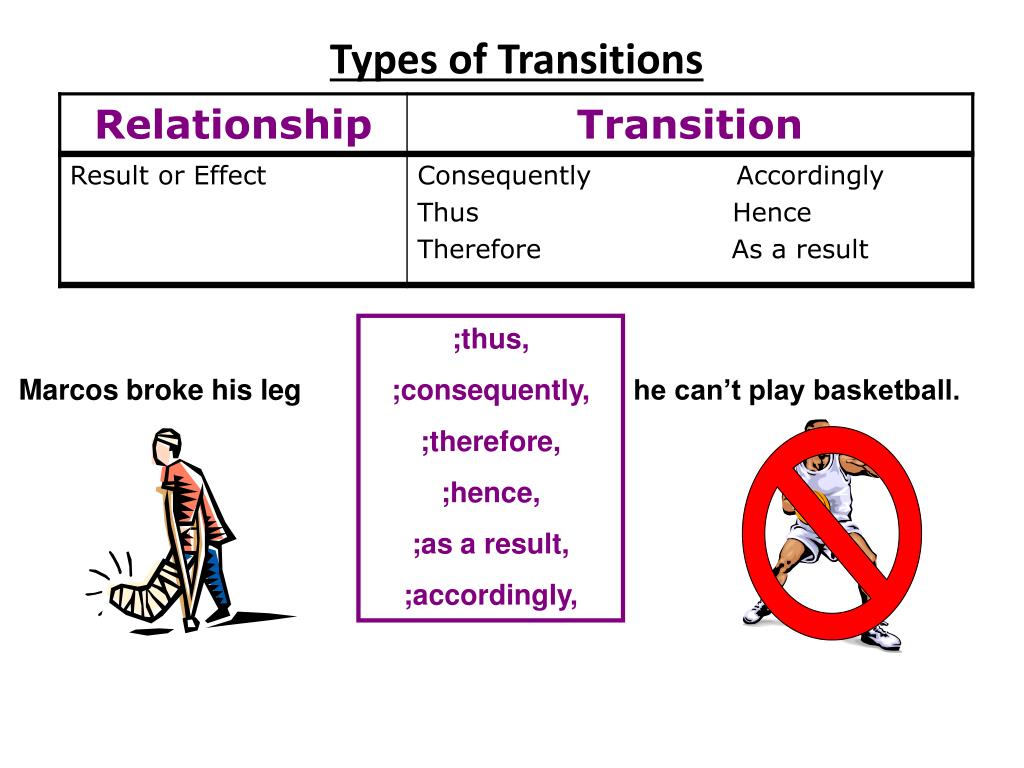 Types of Transitions

| Relationship | Transition |
|---|---|
| Result or Effect | Consequently Accordingly<br>Thus Hence<br>Therefore As a result |

Marcos broke his leg

;thus,
;consequently,
;therefore,
;hence,
;as a result,
;accordingly,

he can't play basketball.